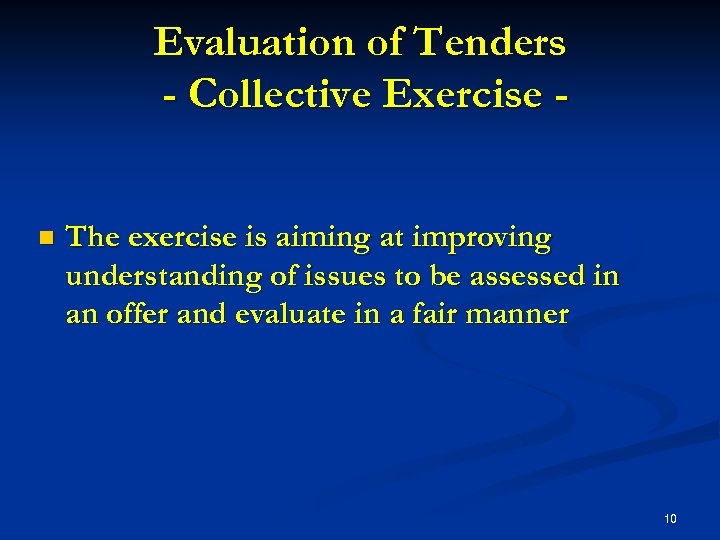 Evaluation of Tenders
- Collective Exercise -

The exercise is aiming at improving understanding of issues to be assessed in an offer and evaluate in a fair manner

10